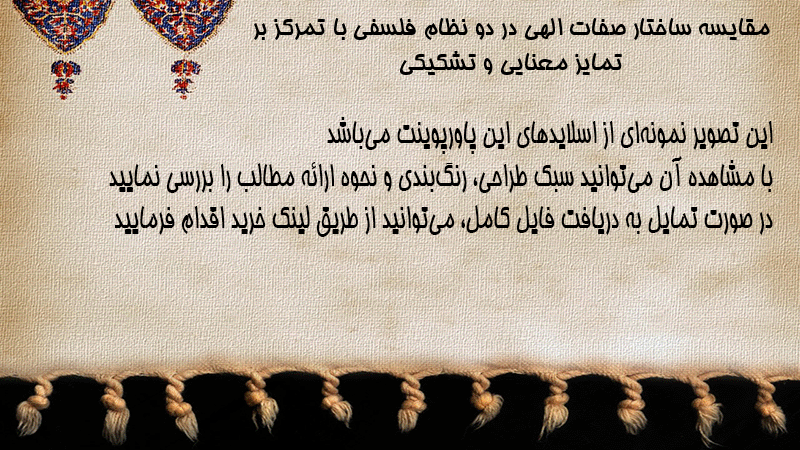 مقایسه ساختار صفات الهی در دو نظام فلسفی با تمرکز بر تمایز معنایی و تشکیکی

این تصویر نمونه‌ای از اسلایدهای این پاورپوینت می‌باشد
با مشاهده آن می‌توانید سبک طراحی، رنگ‌بندی و نحوه ارائه مطالب را بررسی نمایید
در صورت تمایل به دریافت فایل کامل، می‌توانید از طریق لینک خرید اقدام فرمایید